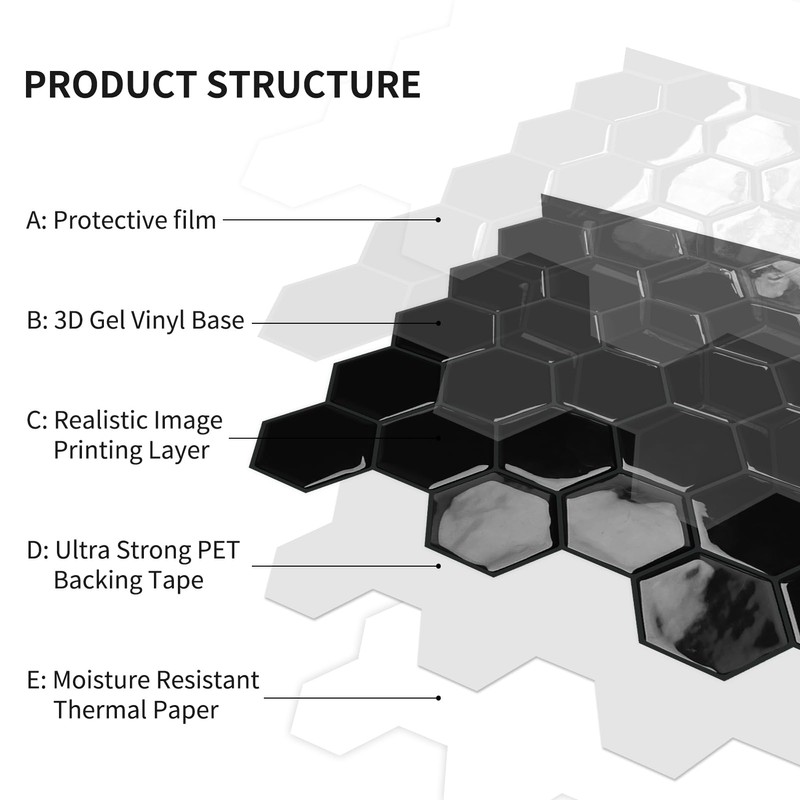 PRODUCT STRUCTURE

A: Protective film

B: 3D Gel Vinyl Base

C: Realistic Image Printing Layer

D: Ultra Strong PET Backing Tape

E: Moisture Resistant Thermal Paper